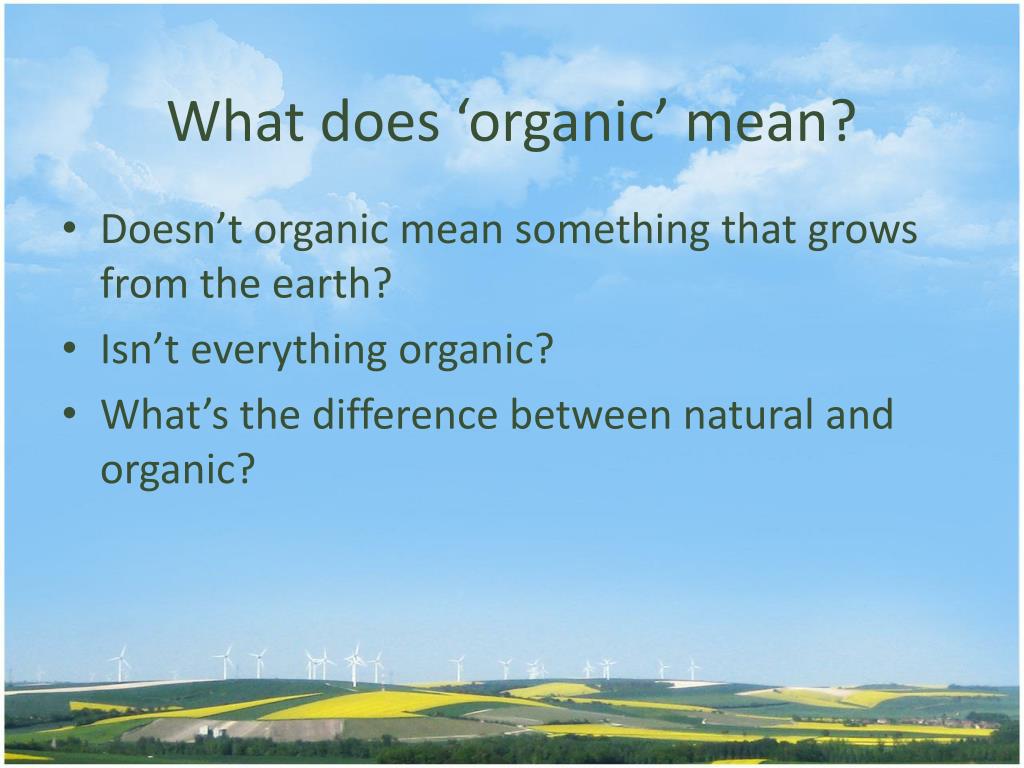 What does ‘organic’ mean?

• Doesn’t organic mean something that grows from the earth?
• Isn’t everything organic?
• What’s the difference between natural and organic?